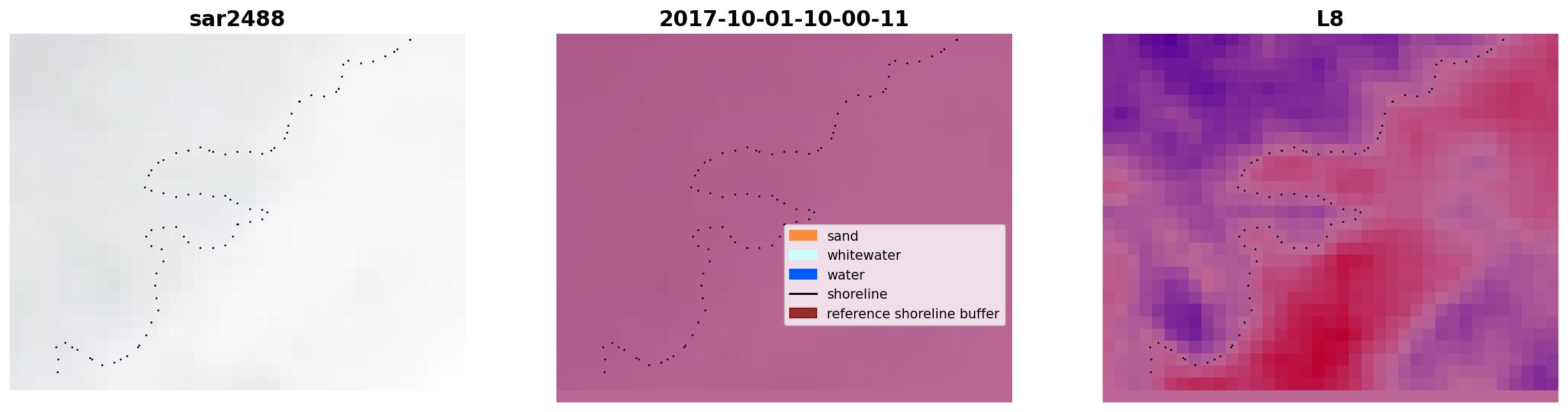 sar2488

2017-10-01-10-00-11

sand
whitewater
water
shoreline
reference shoreline buffer

L8